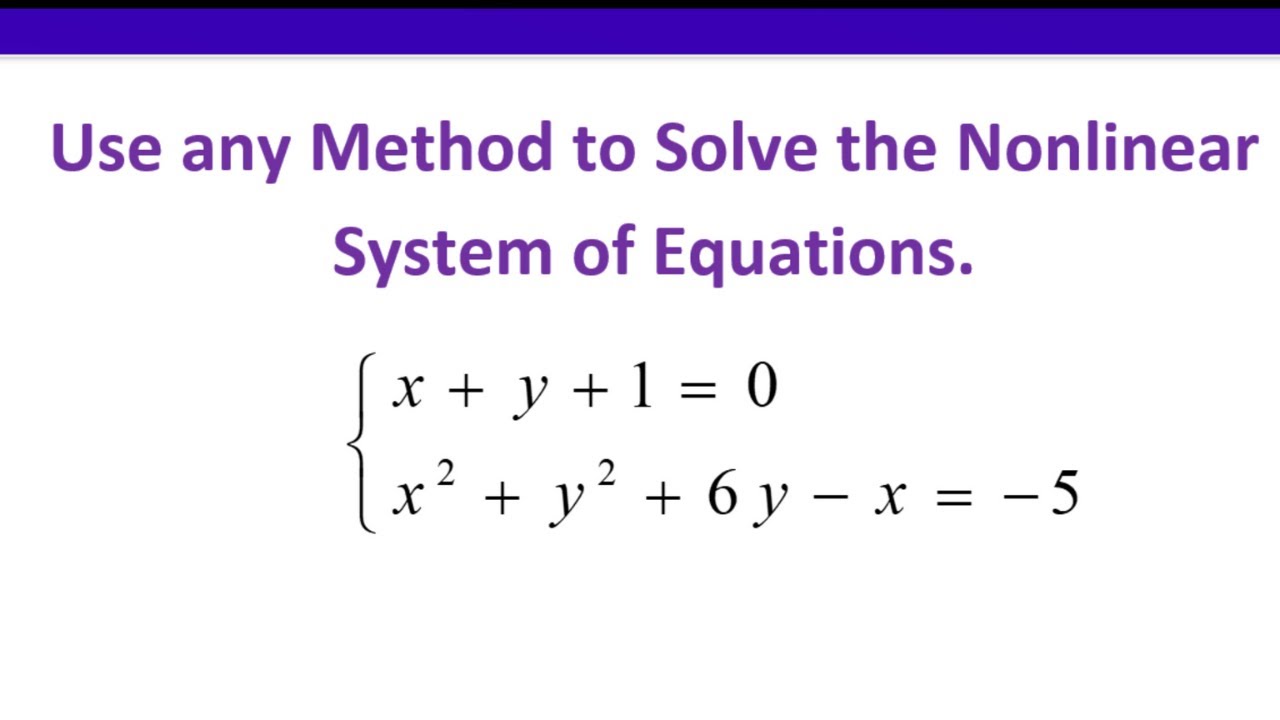 Use any Method to Solve the Nonlinear System of Equations.

$\begin{cases} x + y + 1 = 0 \\ x^2 + y^2 + 6y - x = -5 \end{cases}$